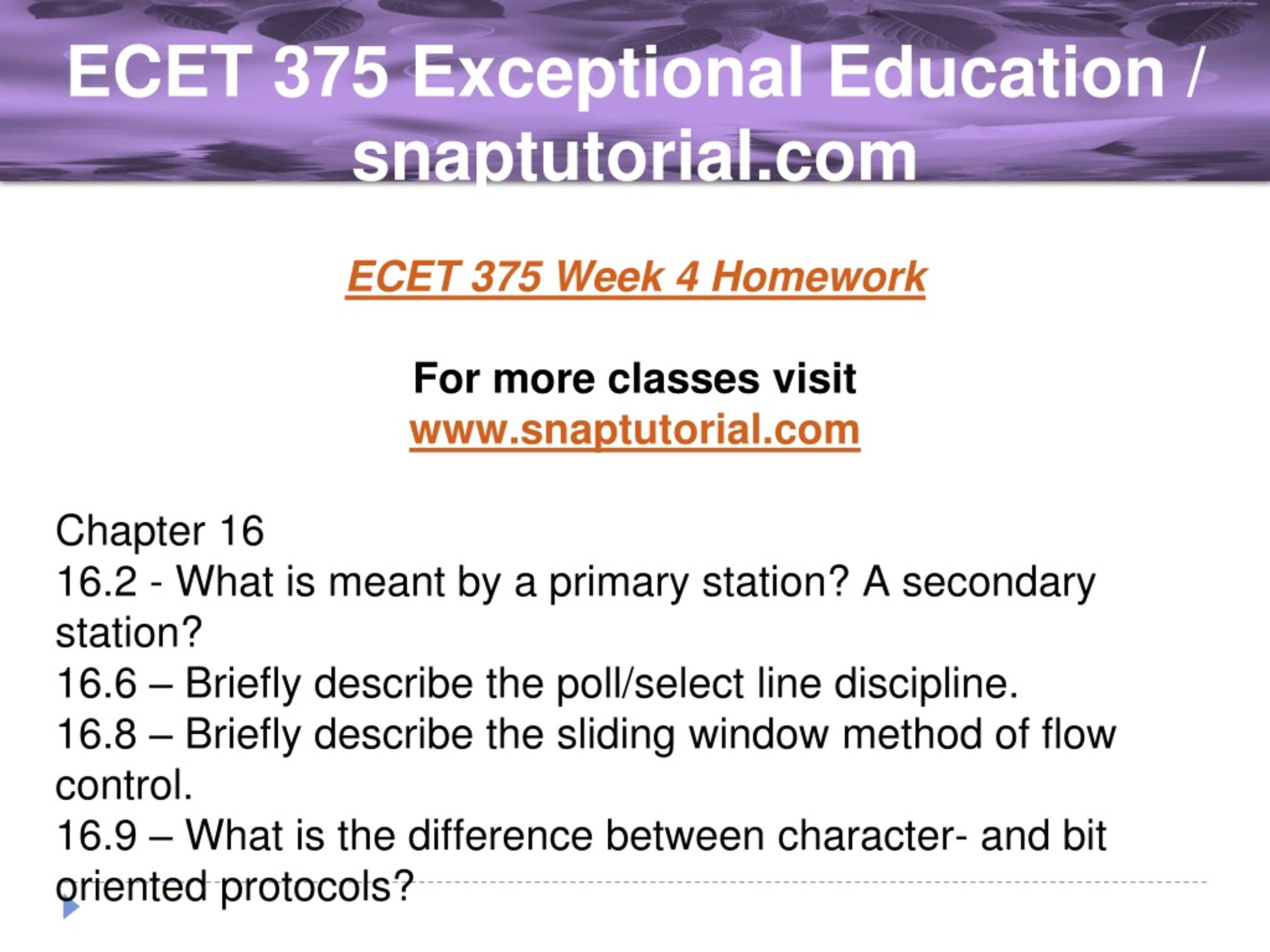 ECET 375 Exceptional Education / snaptutorial.com

ECET 375 Week 4 Homework

For more classes visit
www.snaptutorial.com

Chapter 16
16.2 - What is meant by a primary station? A secondary station?
16.6 – Briefly describe the poll/select line discipline.
16.8 – Briefly describe the sliding window method of flow control.
16.9 – What is the difference between character- and bit oriented protocols?